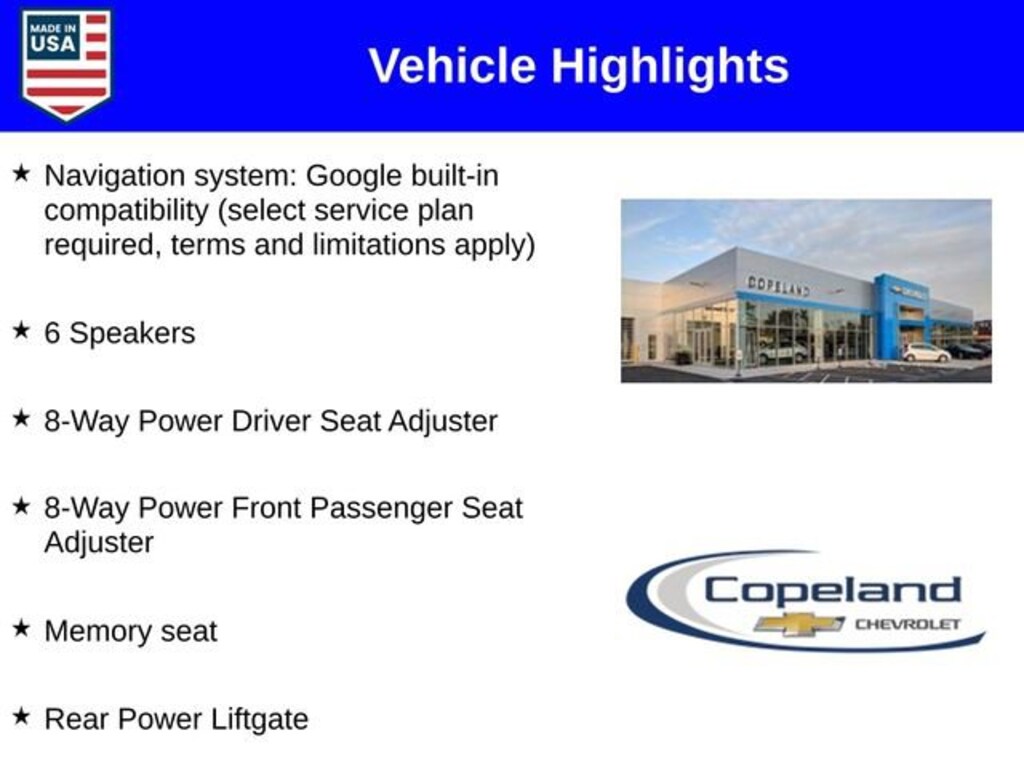 MADE IN USA

Vehicle Highlights

★ Navigation system: Google built-in compatibility (select service plan required, terms and limitations apply)

★ 6 Speakers

★ 8-Way Power Driver Seat Adjuster

★ 8-Way Power Front Passenger Seat Adjuster

★ Memory seat

★ Rear Power Liftgate

COPELAND

Copeland
CHEVROLET